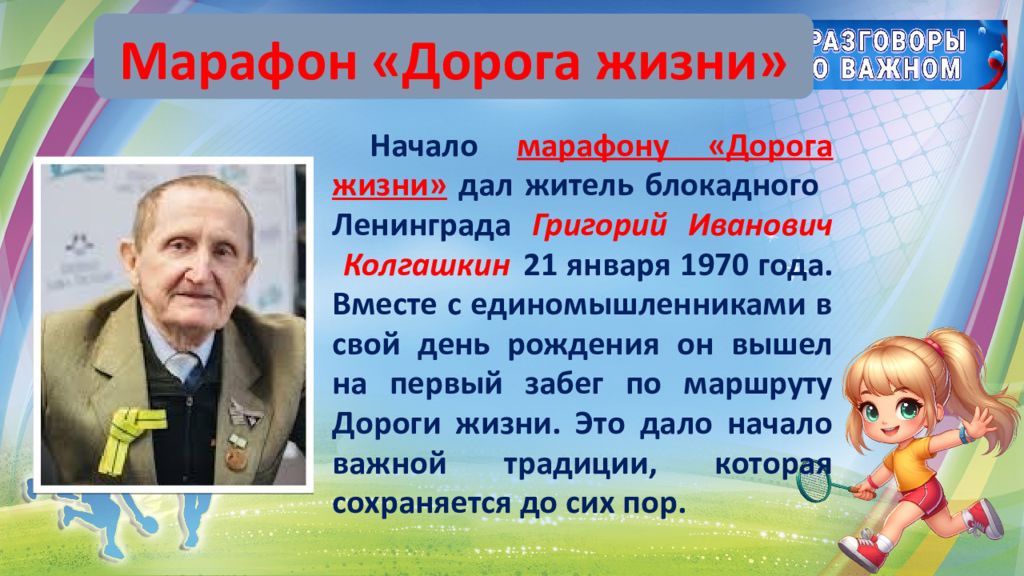 Марафон «Дорога жизни»

РАЗГОВОРЫ О ВАЖНОМ

Начало марафону «Дорога жизни» дал житель блокадного Ленинграда Григорий Иванович Колгашкин 21 января 1970 года. Вместе с единомышленниками в свой день рождения он вышел на первый забег по маршруту Дороги жизни. Это дало начало важной традиции, которая сохраняется до сих пор.